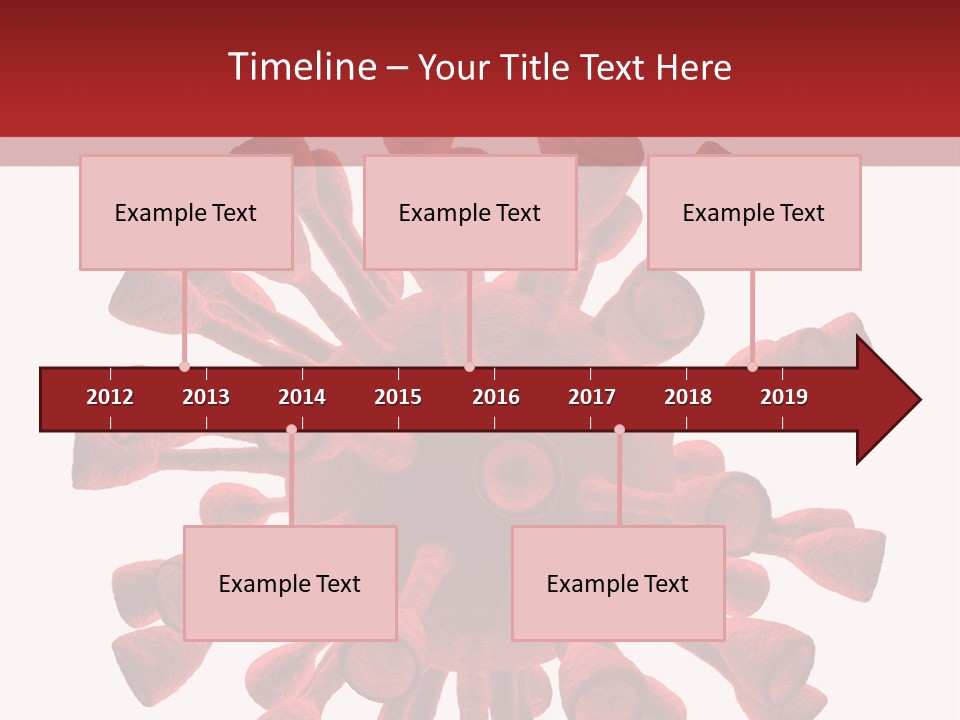 Timeline – Your Title Text Here

Example Text

Example Text

Example Text

2012 2013 2014 2015 2016 2017 2018 2019

Example Text

Example Text